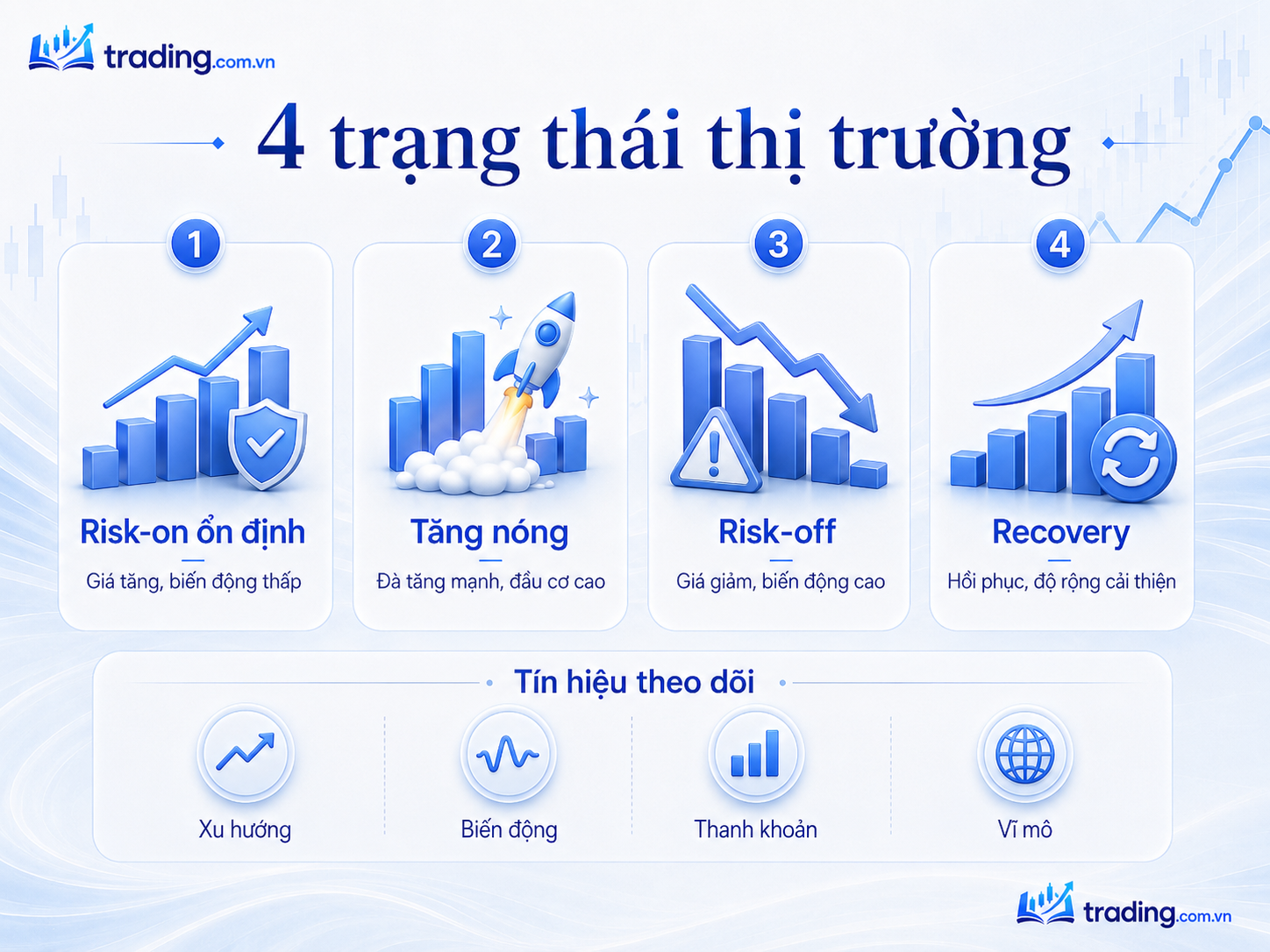 trading.com.vn

4 trạng thái thị trường

1
Risk-on ổn định
Giá tăng, biến động thấp

2
Tăng nóng
Đà tăng mạnh, đầu cơ cao

3
Risk-off
Giá giảm, biến động cao

4
Recovery
Hồi phục, độ rộng cải thiện

Tín hiệu theo dõi

Xu hướng

Biến động

Thanh khoản

Vĩ mô

trading.com.vn